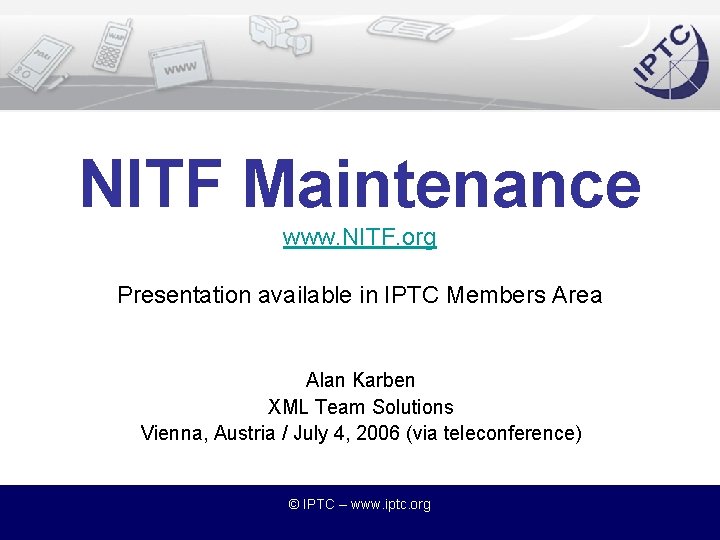 PDA

WAP

www

IPTC

NITF Maintenance

www.NITF.org

Presentation available in IPTC Members Area

Alan Karben
XML Team Solutions
Vienna, Austria / July 4, 2006 (via teleconference)

© IPTC – www.iptc.org